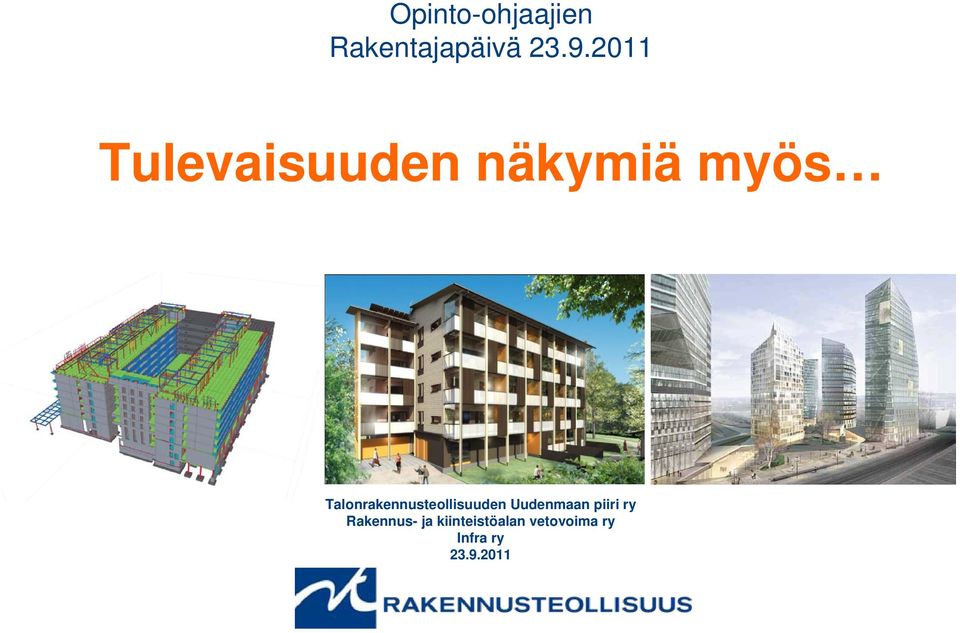 Opinto-ohjaajien
Rakentajapäivä 23.9.2011

Tulevaisuuden näkymiä myös…

Talonrakennusteollisuuden Uudenmaan piiri ry
Rakennus- ja kiinteistöalan vetovoima ry
Infra ry
23.9.2011

RAKENNUSTEOLLISUUS